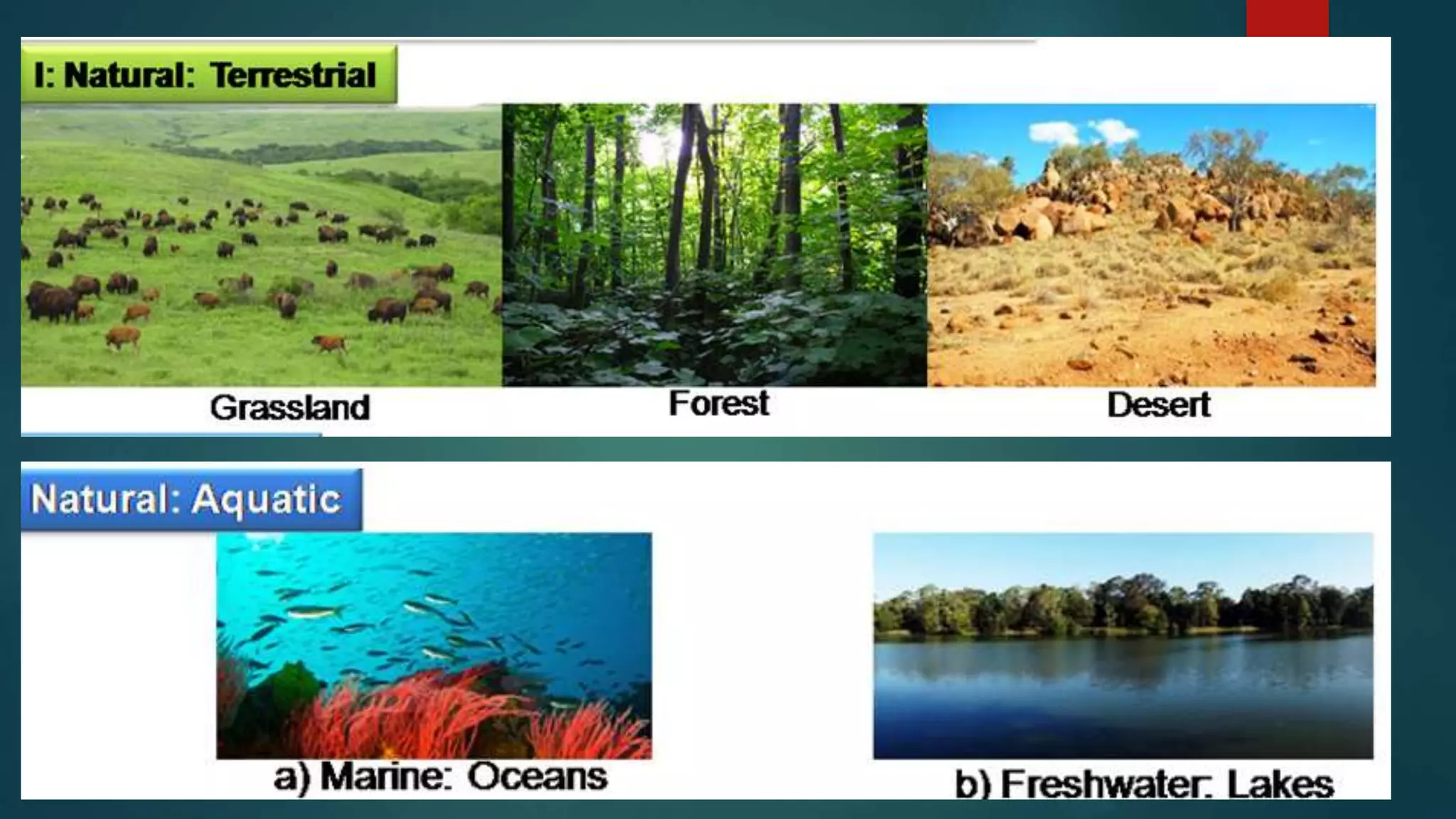 I: Natural: Terrestrial

Grassland

Forest

Desert

Natural: Aquatic

a) Marine: Oceans

b) Freshwater: Lakes